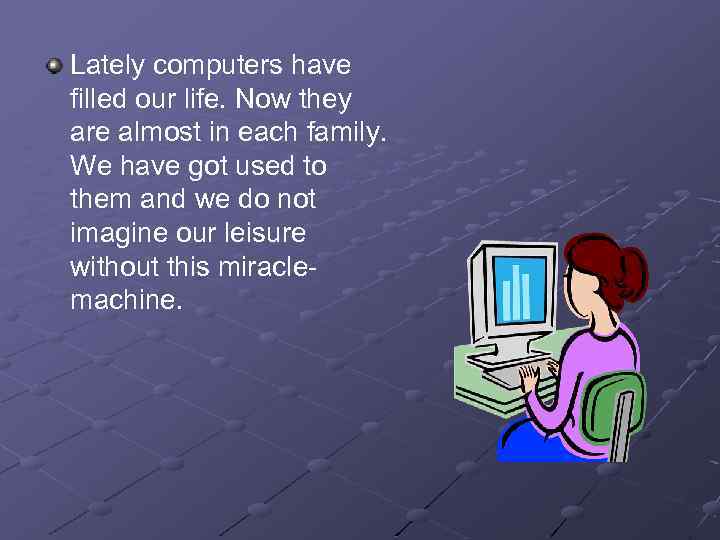 Lately computers have filled our life. Now they are almost in each family. We have got used to them and we do not imagine our leisure without this miracle-machine.